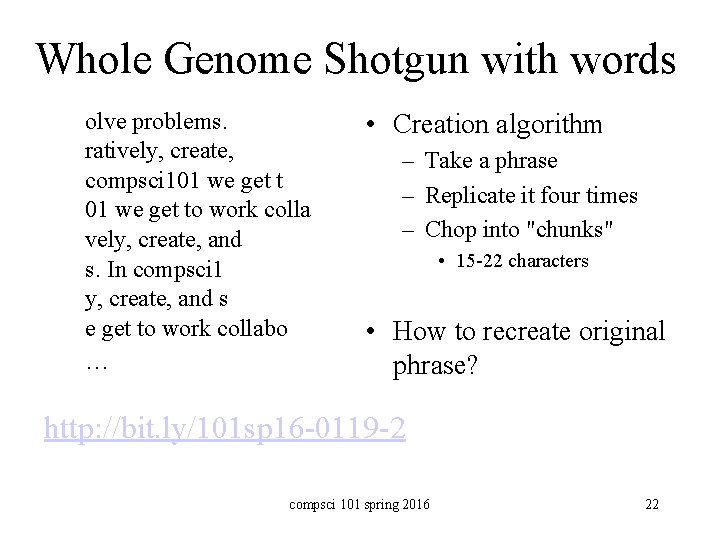 Whole Genome Shotgun with words

olve problems.
ratively, create,
compsci101 we get t
01 we get to work colla
vely, create, and
s. In compsci1
y, create, and s
e get to work collabo
…

• Creation algorithm
– Take a phrase
– Replicate it four times
– Chop into "chunks"
• 15-22 characters

• How to recreate original phrase?

http://bit.ly/101sp16-0119-2

compsci 101 spring 2016

22